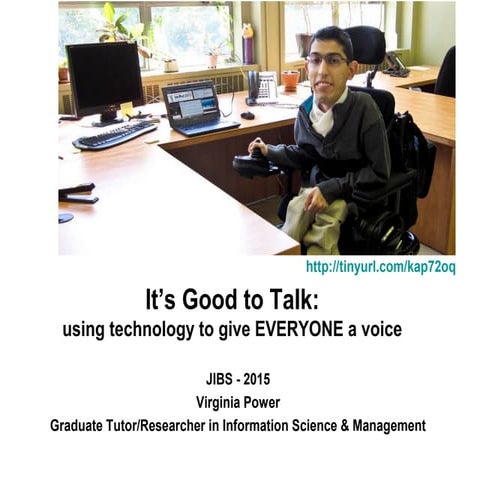 http://tinyurl.com/kap72oq

It's Good to Talk:
using technology to give EVERYONE a voice

JIBS - 2015
Virginia Power
Graduate Tutor/Researcher in Information Science & Management